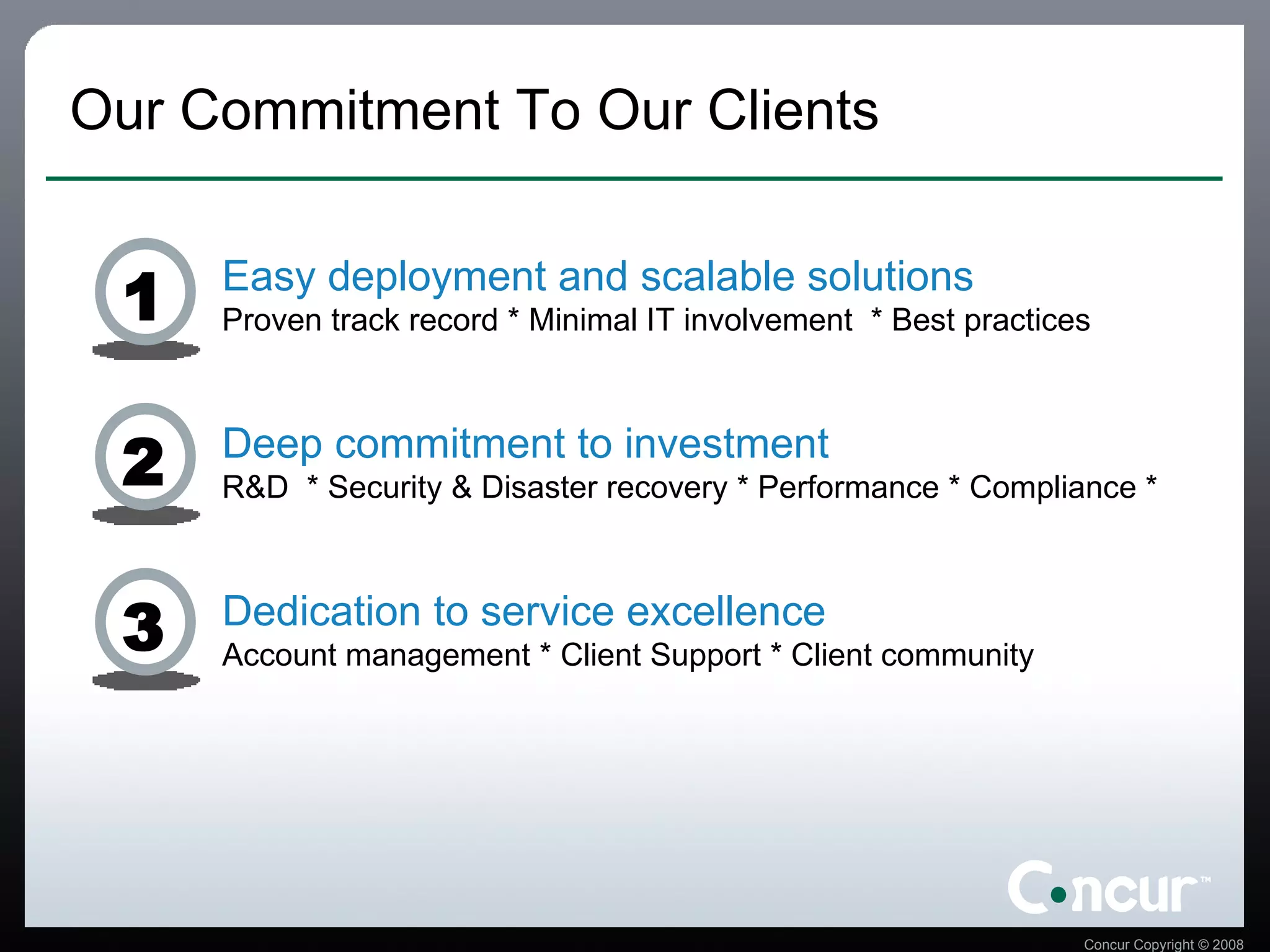 Our Commitment To Our Clients

1

Easy deployment and scalable solutions

Proven track record * Minimal IT involvement * Best practices

2

Deep commitment to investment

R&D * Security & Disaster recovery * Performance * Compliance *

3

Dedication to service excellence

Account management * Client Support * Client community

Concur™

Concur Copyright © 2008